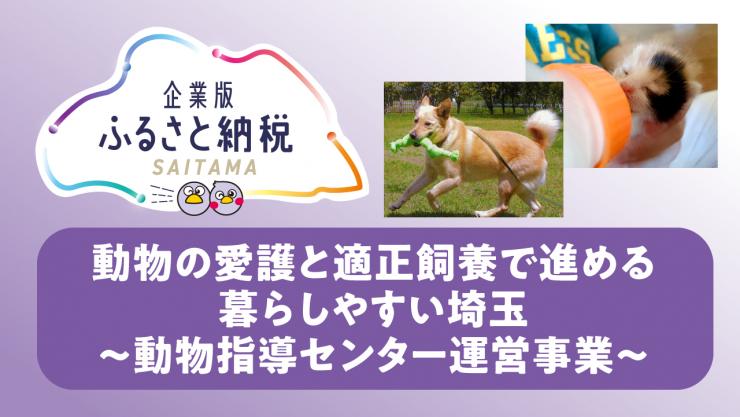 企業版
ふるさと納税
SAITAMA

動物の愛護と適正飼養で進める
暮らしやすい埼玉
～動物指導センター運営事業～